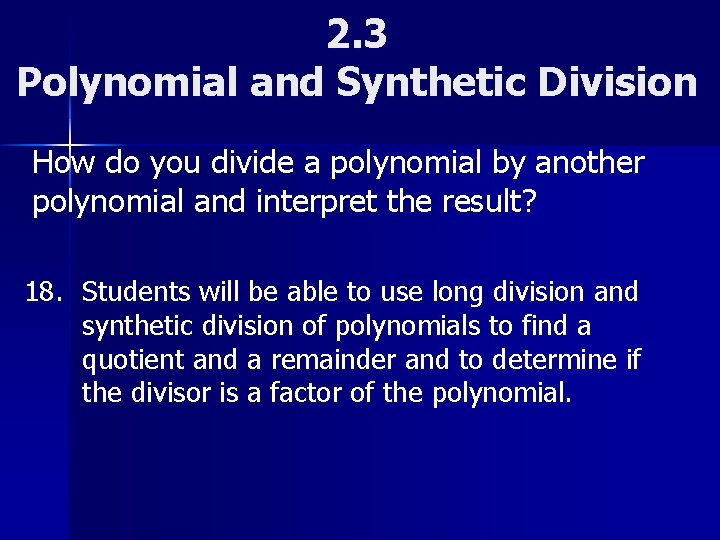 2.3
Polynomial and Synthetic Division

How do you divide a polynomial by another polynomial and interpret the result?

18. Students will be able to use long division and synthetic division of polynomials to find a quotient and a remainder and to determine if the divisor is a factor of the polynomial.